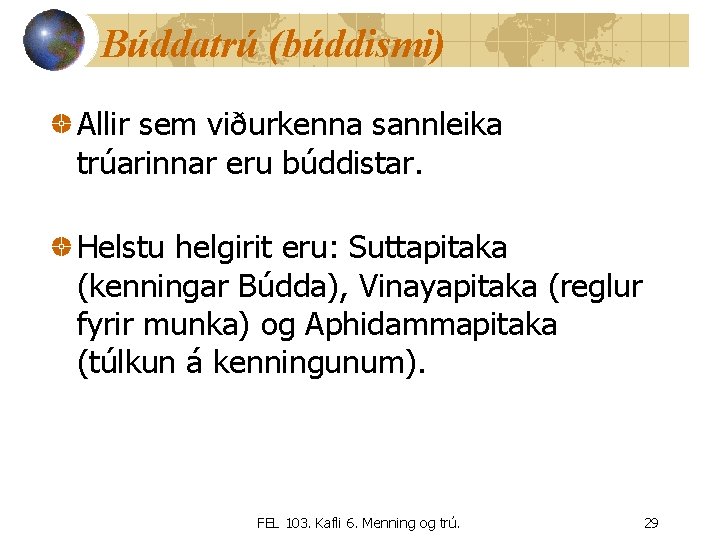 Búddatrú (búddismi)

Allir sem viðurkenna sannleika trúarinnar eru búddistar.

Helstu helgirit eru: Suttapitaka (kenningar Búdda), Vinayapitaka (reglur fyrir munka) og Aphidammapitaka (túlkun á kenningunum).

FEL 103. Kafli 6. Menning og trú.

29